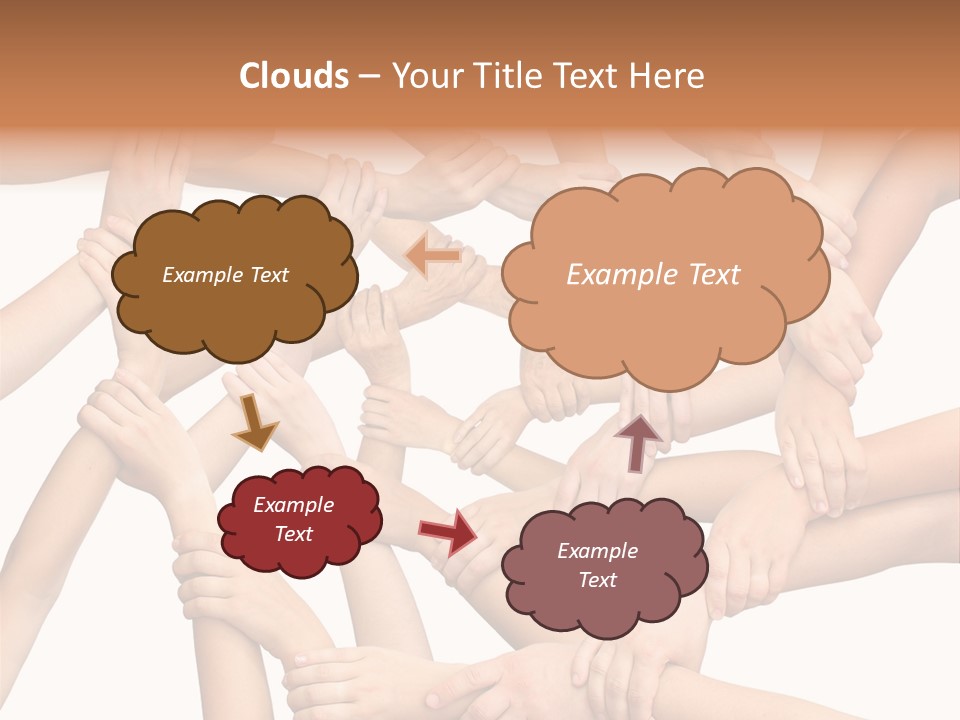 Clouds – Your Title Text Here

Example Text

Example Text

Example Text

Example Text